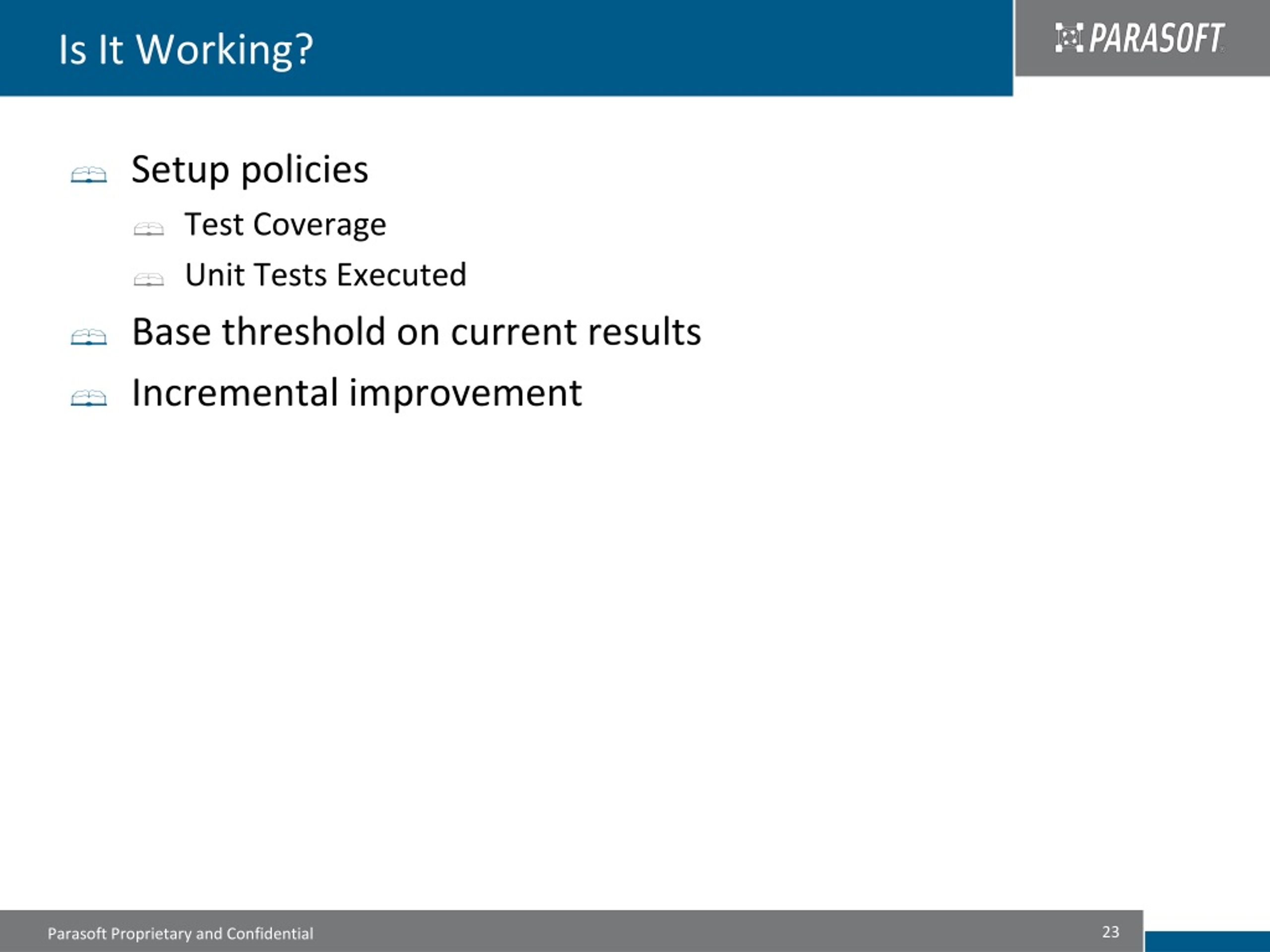 Is It Working?

PARASOFT

Setup policies

Test Coverage

Unit Tests Executed

Base threshold on current results

Incremental improvement

Parasoft Proprietary and Confidential

23